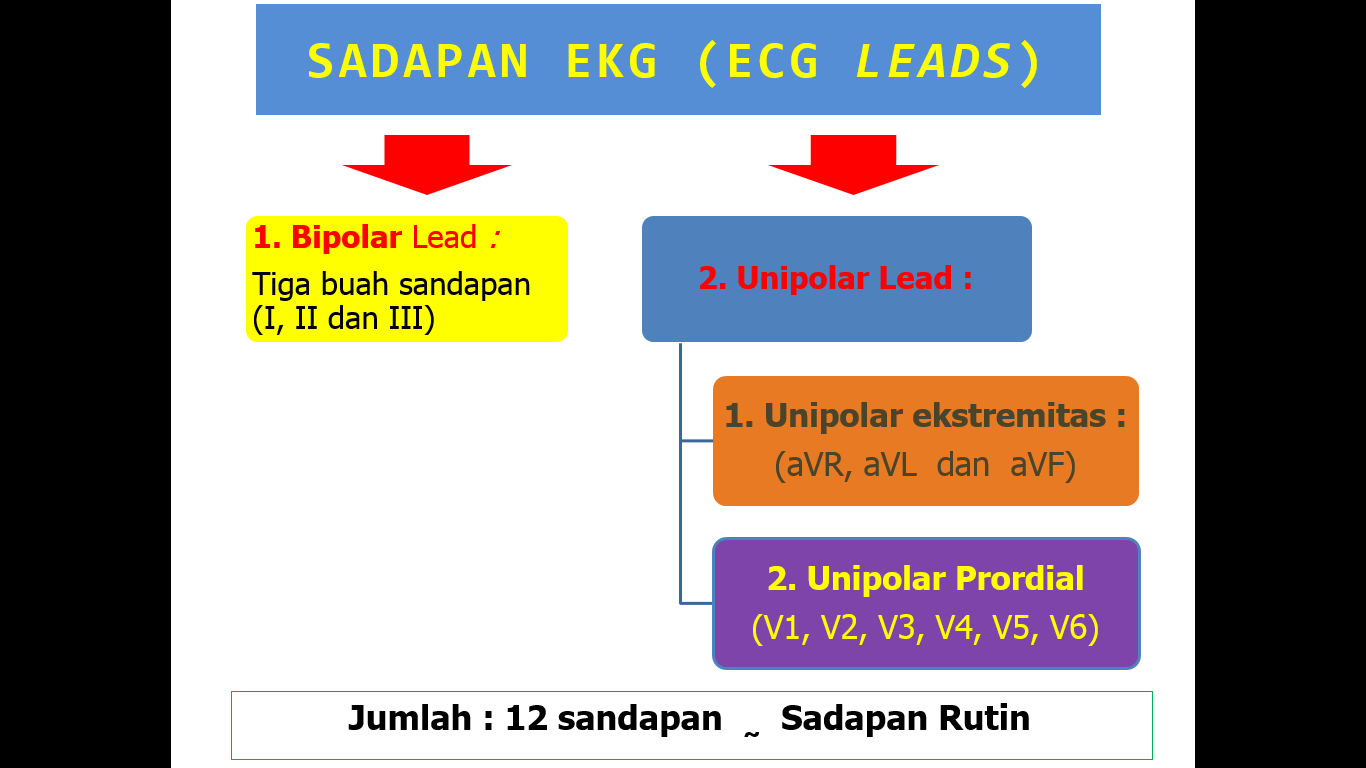 SADAPAN EKG (ECG LEADS)

1. Bipolar Lead :

Tiga buah sandapan (I, II dan III)

2. Unipolar Lead :

1. Unipolar ekstremitas : (aVR, aVL dan aVF)

2. Unipolar Prordial (V1, V2, V3, V4, V5, V6)

Jumlah : 12 sandapan ~ Sadapan Rutin